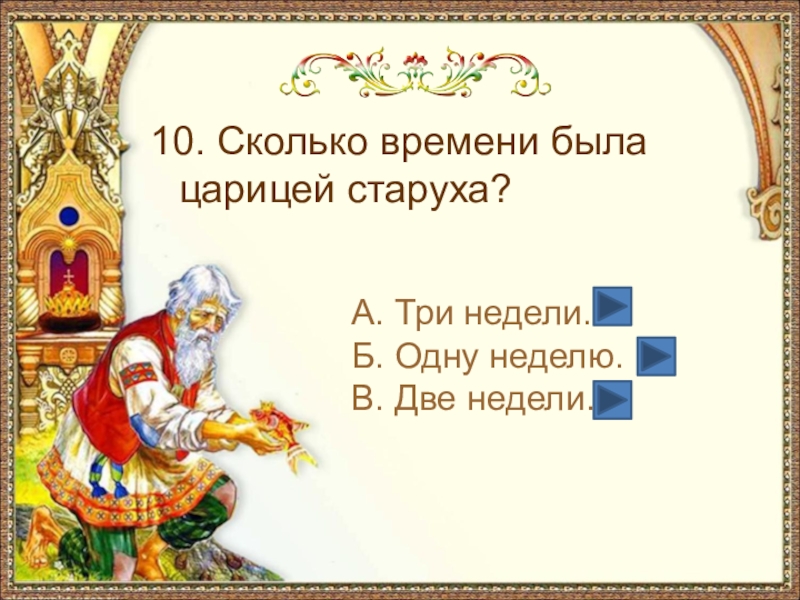 10. Сколько времени была царицей старуха?

А. Три недели.
Б. Одну неделю.
В. Две недели.